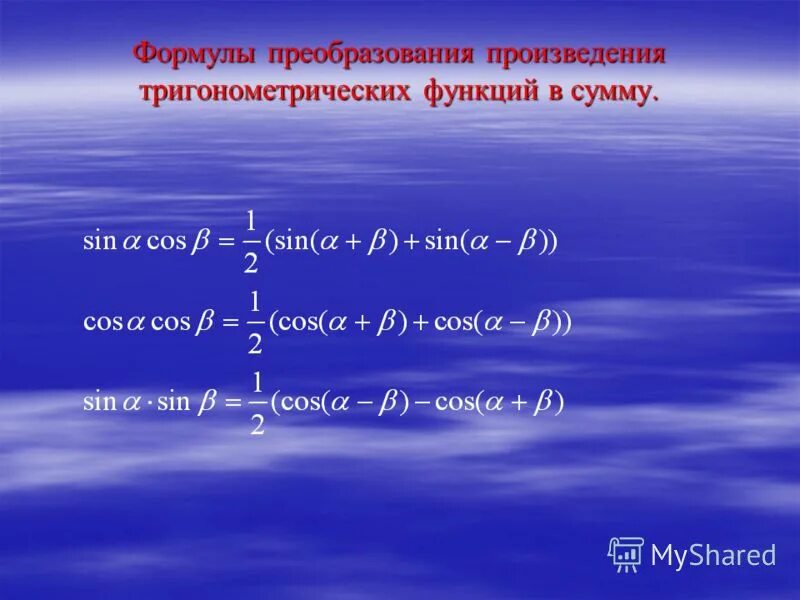 Формулы преобразования произведения тригонометрических функций в сумму.

$\sin\alpha\cos\beta = \frac{1}{2}(\sin(\alpha+\beta)+\sin(\alpha-\beta))$

$\cos\alpha\cos\beta = \frac{1}{2}(\cos(\alpha+\beta)+\cos(\alpha-\beta))$

$\sin\alpha\cdot\sin\beta = \frac{1}{2}(\cos(\alpha-\beta)-\cos(\alpha+\beta)$

MyShared